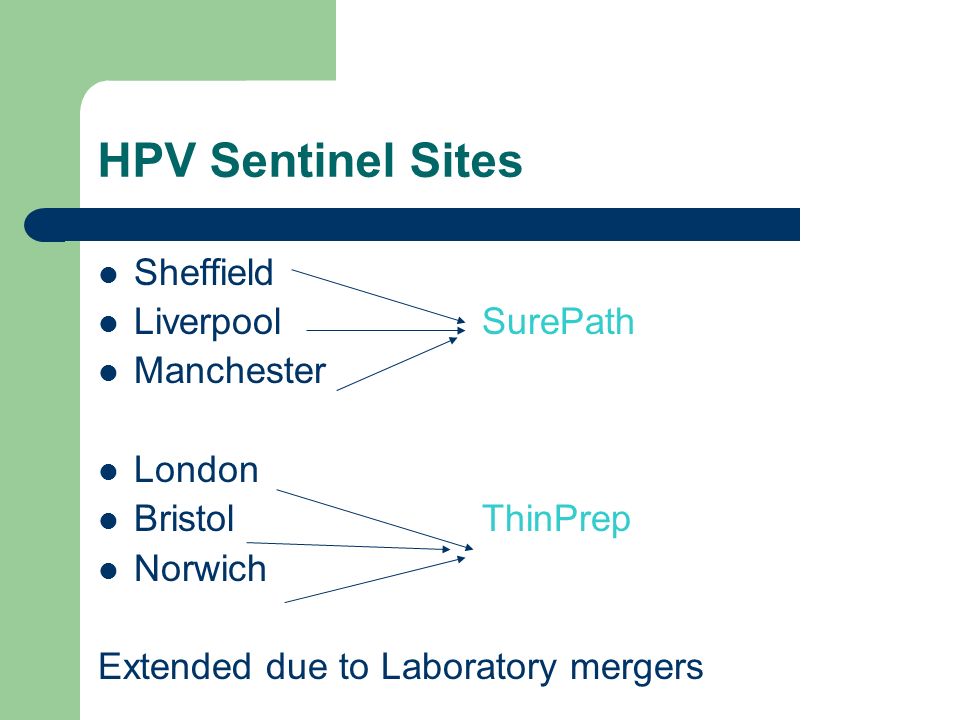 HPV Sentinel Sites

- Sheffield
- Liverpool
- Manchester

SurePath

- London
- Bristol
- Norwich

ThinPrep

Extended due to Laboratory mergers